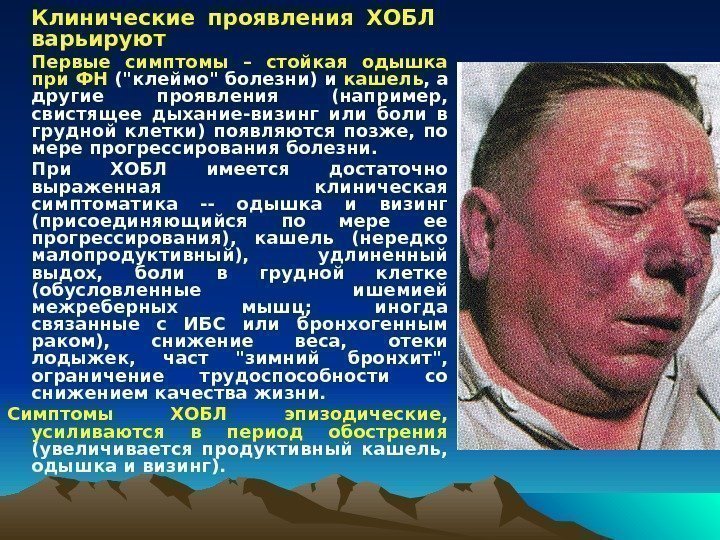 Клинические проявления ХОБЛ варьируют

Первые симптомы – стойкая одышка при ФН ("клеймо" болезни) и кашель, а другие проявления (например, свистящее дыхание-визинг или боли в грудной клетки) появляются позже, по мере прогрессирования болезни.

При ХОБЛ имеется достаточно выраженная клиническая симптоматика -- одышка и визинг (присоединяющийся по мере ее прогрессирования), кашель (нередко малопродуктивный), удлиненный выдох, боли в грудной клетке (обусловленные ишемией межреберных мышц; иногда связанные с ИБС или бронхогенным раком), снижение веса, отеки лодыжек, част "зимний бронхит", ограничение трудоспособности со снижением качества жизни.

Симптомы ХОБЛ эпизодические, усиливаются в период обострения (увеличивается продуктивный кашель, одышка и визинг).